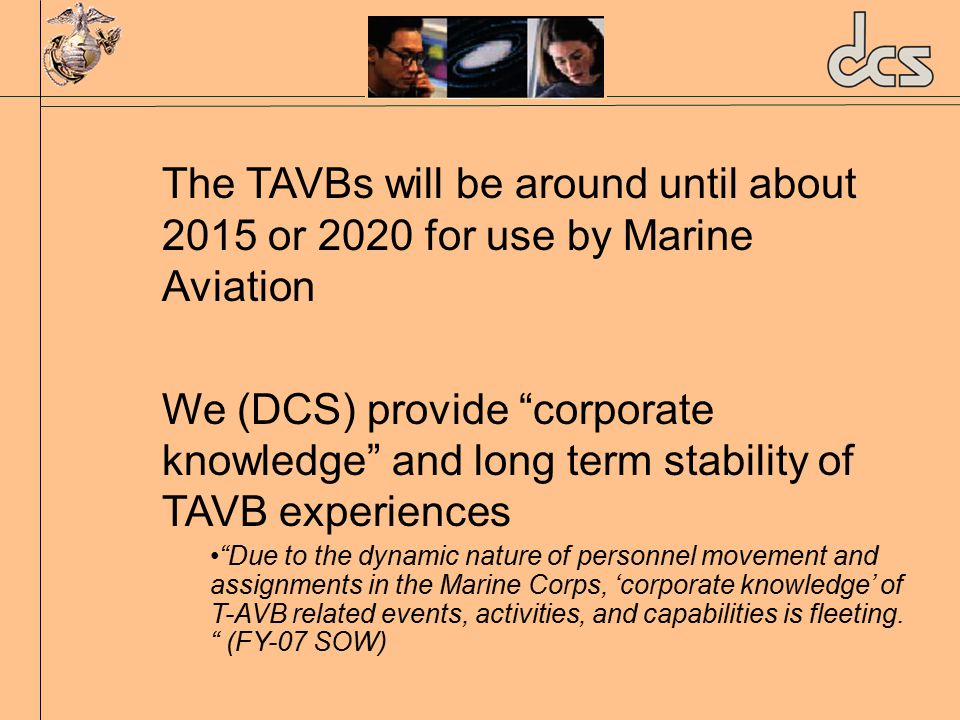 dcs

The TAVBs will be around until about 2015 or 2020 for use by Marine Aviation

We (DCS) provide “corporate knowledge” and long term stability of TAVB experiences

•“Due to the dynamic nature of personnel movement and assignments in the Marine Corps, ‘corporate knowledge’ of T-AVB related events, activities, and capabilities is fleeting. “ (FY-07 SOW)